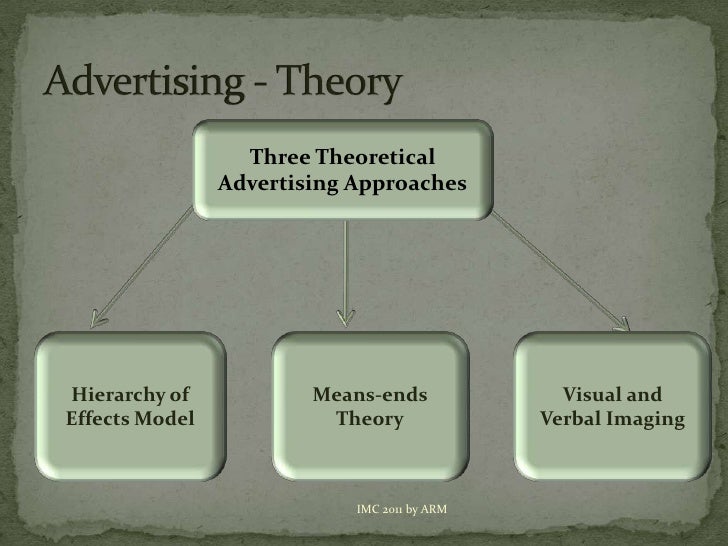 Advertising - Theory

Three Theoretical Advertising Approaches

Hierarchy of Effects Model

Means-ends Theory

Visual and Verbal Imaging

IMC 2011 by ARM